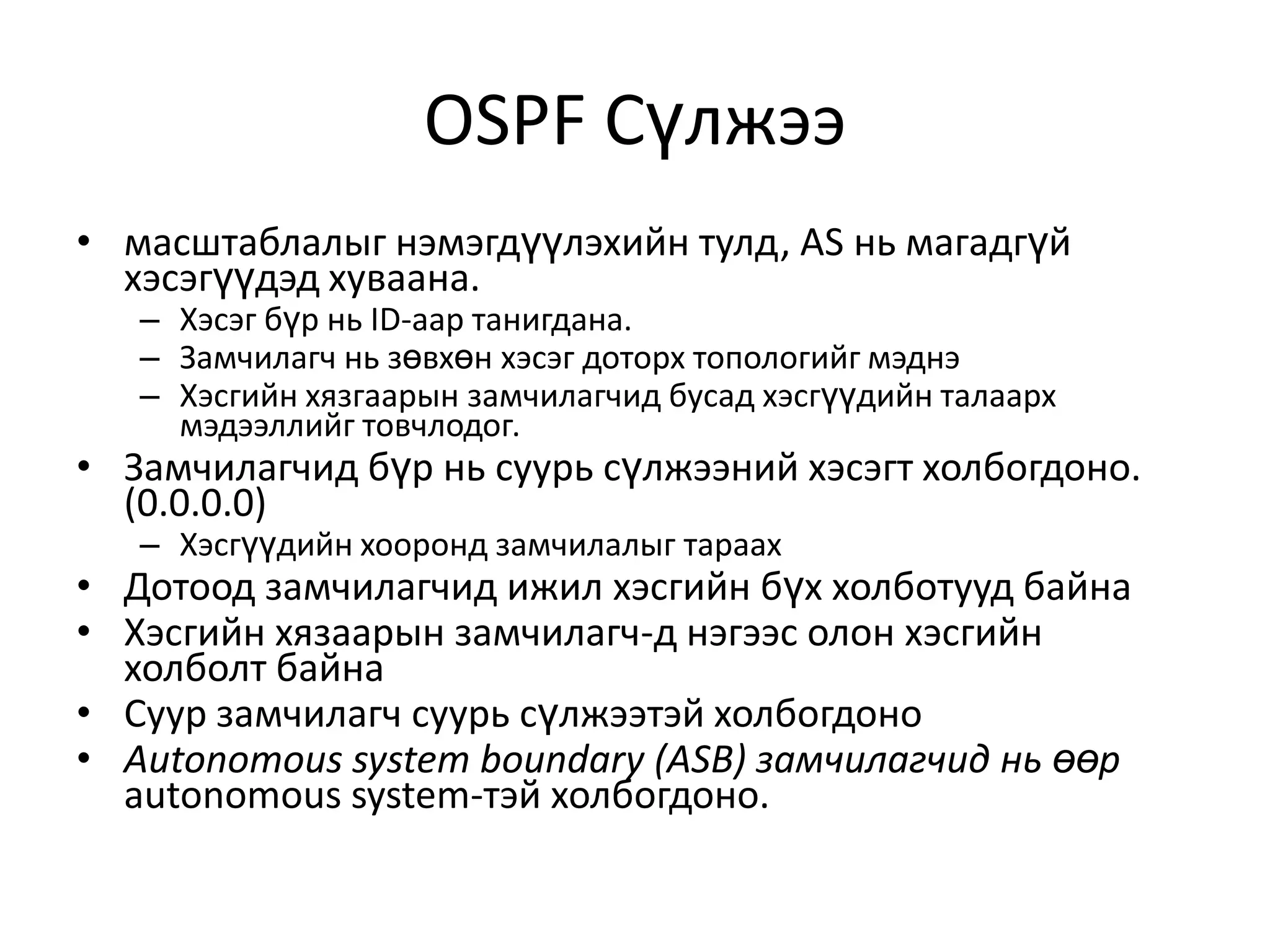 OSPF Сүлжээ

• масштаблалыг нэмэгдүүлэхийн тулд, AS нь магадгүй хэсэгүүдэд хуваана.
– Хэсэг бүр нь ID-аар танигдана.
– Замчилагч нь зөвхөн хэсэг доторх топологийг мэднэ
– Хэсгийн хязгаарын замчилагчид бусад хэсгүүдийн талаарх мэдээллийг товчлодог.

• Замчилагчид бүр нь суурь сүлжээний хэсэгт холбогдоно. (0.0.0.0)
– Хэсгүүдийн хооронд замчилалыг тараах

• Дотоод замчилагчид ижил хэсгийн бүх холботууд байна

• Хэсгийн хязаарын замчилагч-д нэгээс олон хэсгийн холболт байна

• Суур замчилагч суурь сүлжээтэй холбогдоно

• Autonomous system boundary (ASB) замчилагчид нь өөр autonomous system-тэй холбогдоно.